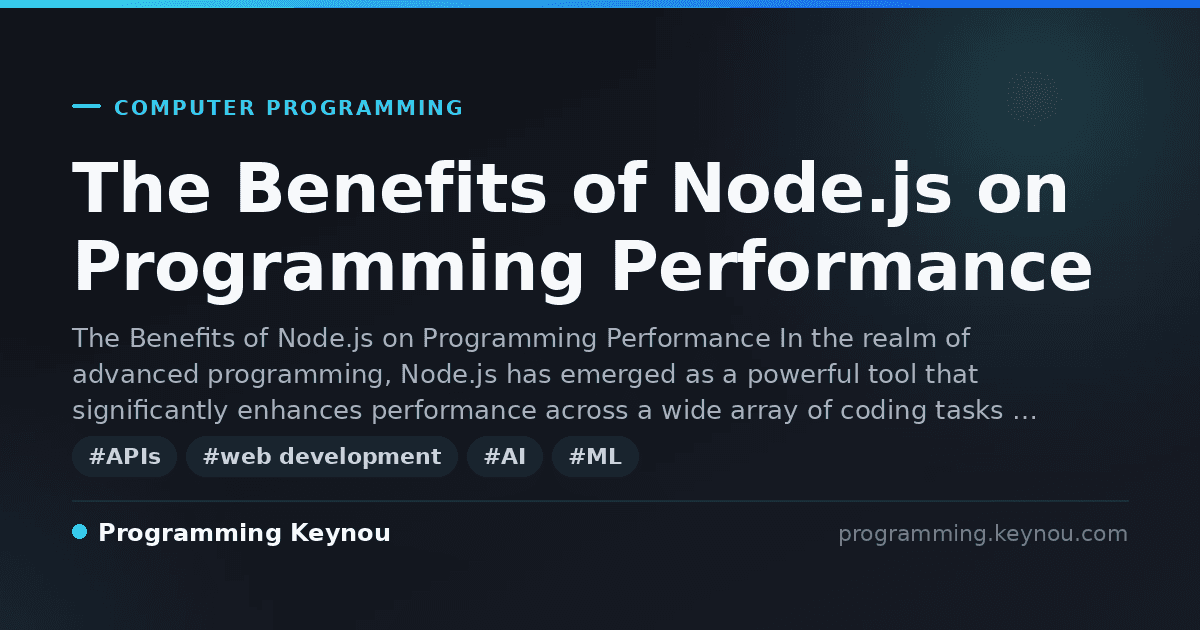 COMPUTER PROGRAMMING

The Benefits of Node.js on Programming Performance

The Benefits of Node.js on Programming Performance In the realm of advanced programming, Node.js has emerged as a powerful tool that significantly enhances performance across a wide array of coding tasks …

#APIs #web development #AI #ML

Programming Keynou

programming.keynou.com